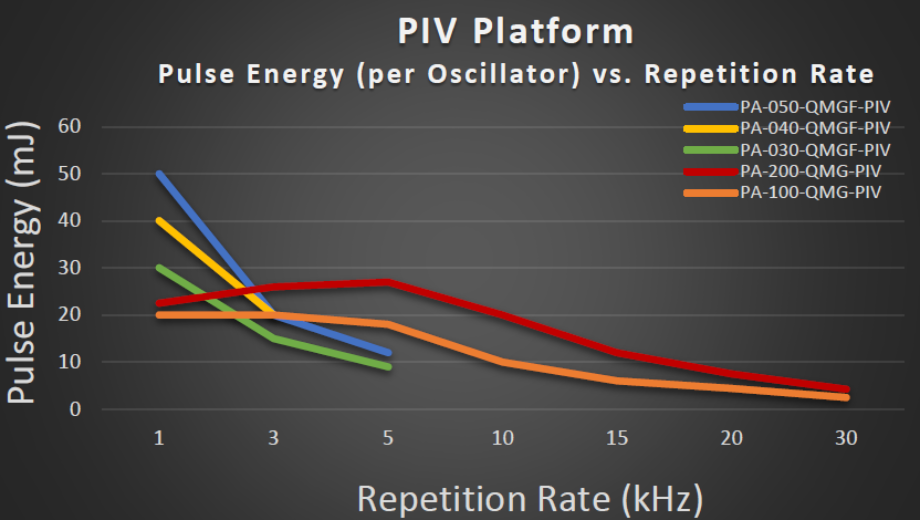 PIV Platform
Pulse Energy (per Oscillator) vs. Repetition Rate

PA-050-QMGF-PIV
PA-040-QMGF-PIV
PA-030-QMGF-PIV
PA-200-QMG-PIV
PA-100-QMG-PIV

Pulse Energy (mJ)

60
50
40
30
20
10
0

1
3
5
10
15
20
30

Repetition Rate (kHz)